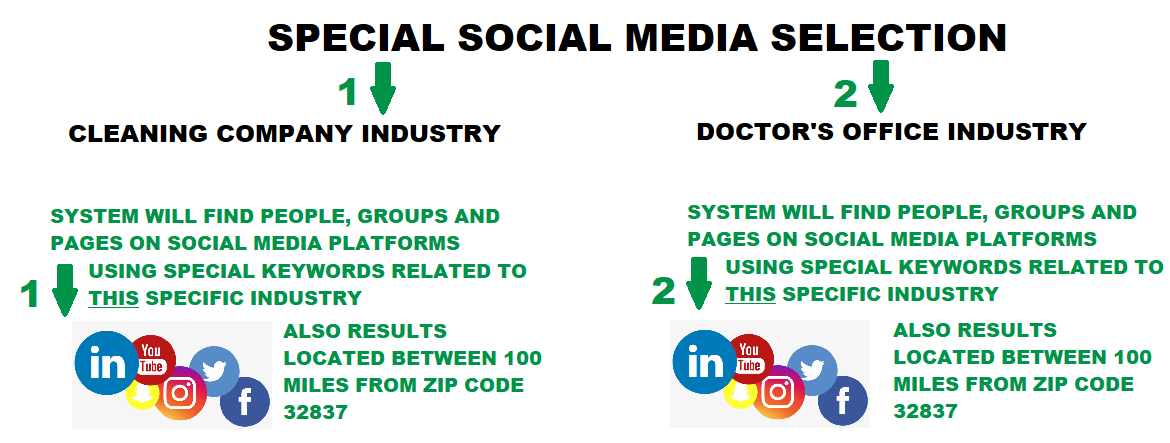 SPECIAL SOCIAL MEDIA SELECTION

1

CLEANING COMPANY INDUSTRY

SYSTEM WILL FIND PEOPLE, GROUPS AND PAGES ON SOCIAL MEDIA PLATFORMS

1

USING SPECIAL KEYWORDS RELATED TO THIS SPECIFIC INDUSTRY

in You Tube f

ALSO RESULTS LOCATED BETWEEN 100 MILES FROM ZIP CODE 32837

2

DOCTOR'S OFFICE INDUSTRY

SYSTEM WILL FIND PEOPLE, GROUPS AND PAGES ON SOCIAL MEDIA PLATFORMS

2

USING SPECIAL KEYWORDS RELATED TO THIS SPECIFIC INDUSTRY

in You Tube f

ALSO RESULTS LOCATED BETWEEN 100 MILES FROM ZIP CODE 32837